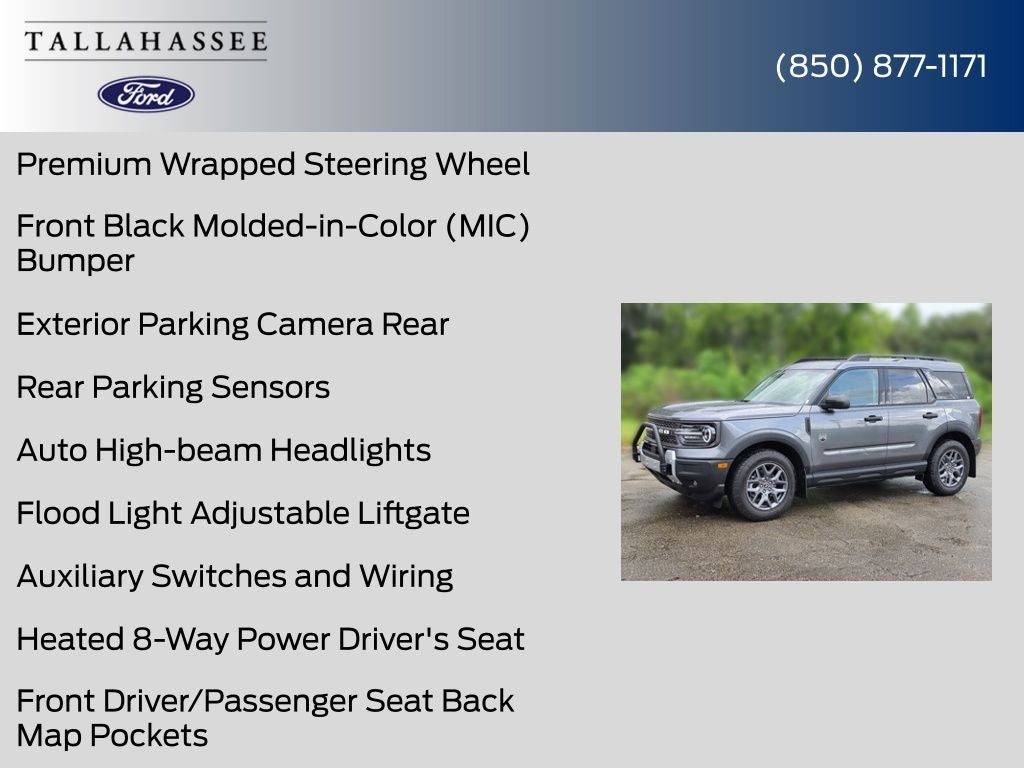 TALLAHASSEE

Ford

(850) 877-1171

Premium Wrapped Steering Wheel

Front Black Molded-in-Color (MIC) Bumper

Exterior Parking Camera Rear

Rear Parking Sensors

Auto High-beam Headlights

Flood Light Adjustable Liftgate

Auxiliary Switches and Wiring

Heated 8-Way Power Driver's Seat

Front Driver/Passenger Seat Back Map Pockets